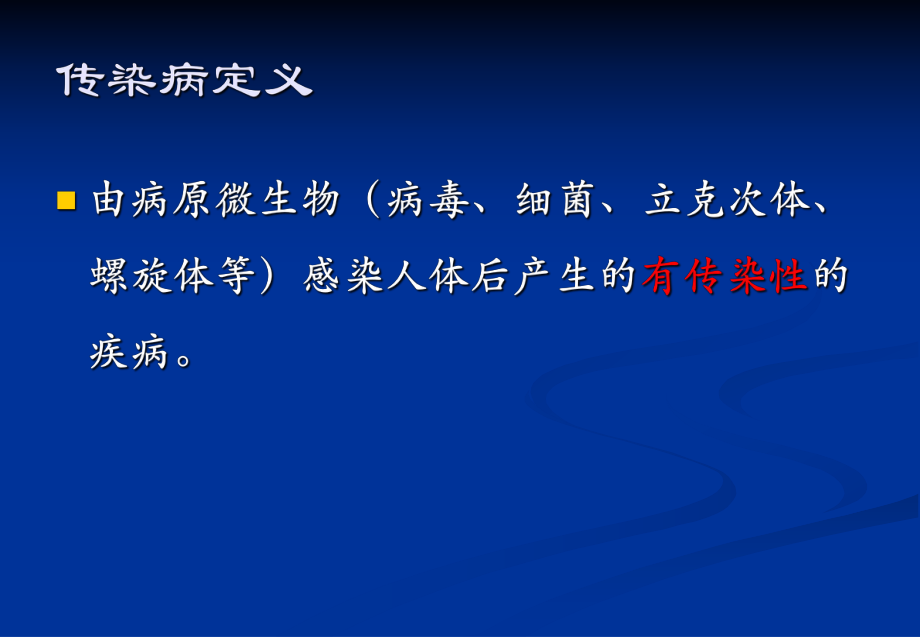 传染病定义

由病原微生物（病毒、细菌、立克次体、螺旋体等）感染人体后产生的有传染性的疾病。